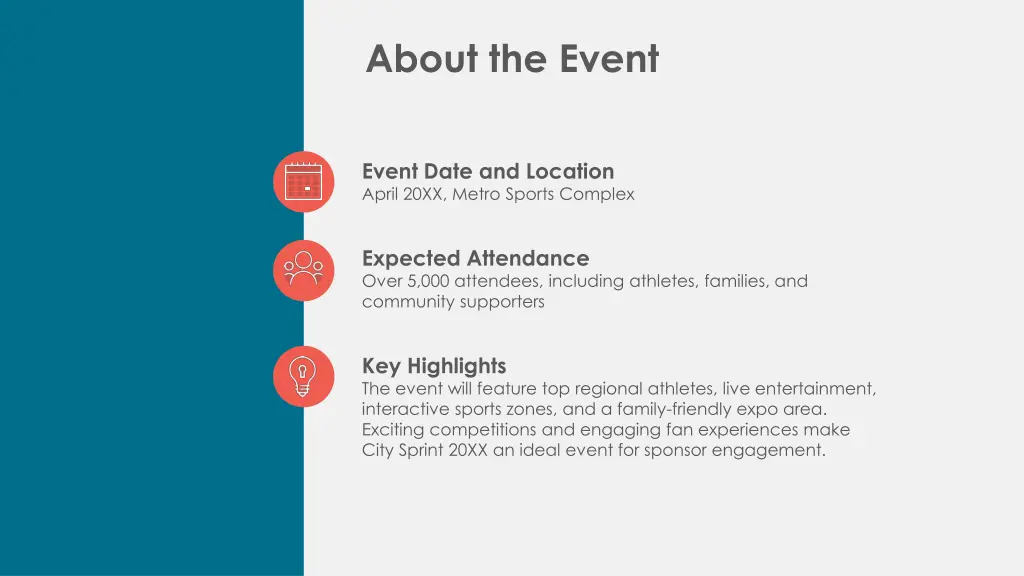 About the Event

Event Date and Location
April 20XX, Metro Sports Complex

Expected Attendance
Over 5,000 attendees, including athletes, families, and community supporters

Key Highlights
The event will feature top regional athletes, live entertainment, interactive sports zones, and a family-friendly expo area. Exciting competitions and engaging fan experiences make City Sprint 20XX an ideal event for sponsor engagement.